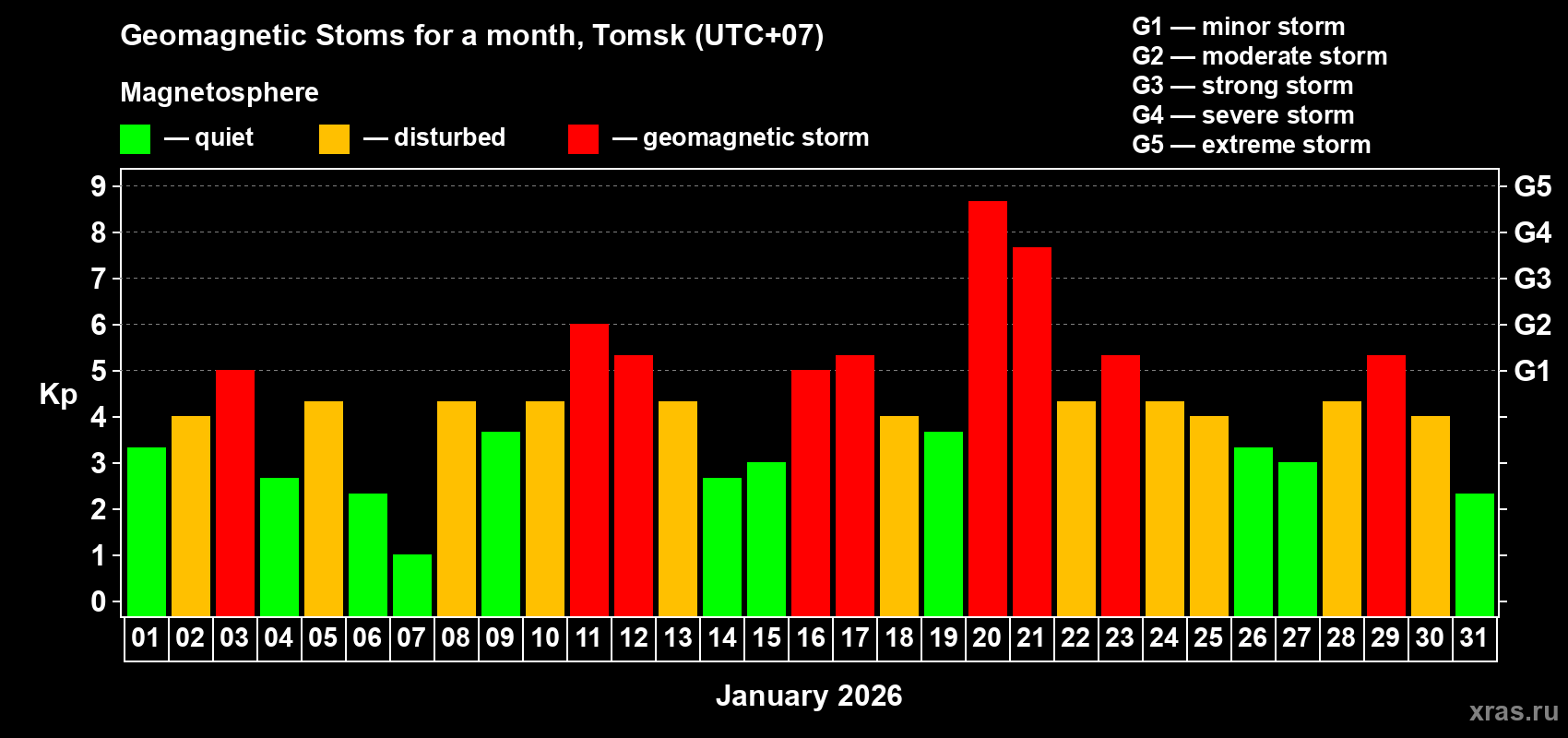 Geomagnetic Stoms for a month, Tomsk (UTC+07)

Magnetosphere

— quiet — disturbed — geomagnetic storm

G1 — minor storm
G2 — moderate storm
G3 — strong storm
G4 — severe storm
G5 — extreme storm

Kp

9
8
7
6
5
4
3
2
1
0

G5
G4
G3
G2
G1

01 02 03 04 05 06 07 08 09 10 11 12 13 14 15 16 17 18 19 20 21 22 23 24 25 26 27 28 29 30 31

January 2026

xras.ru